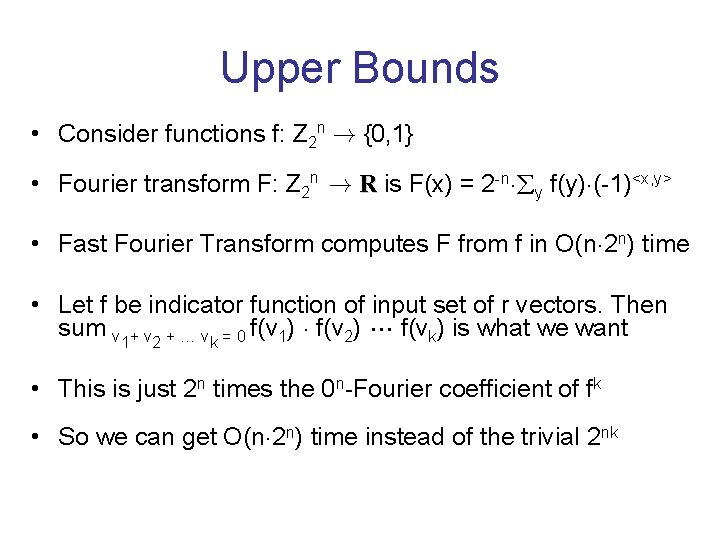 Upper Bounds

• Consider functions f: $Z_2^n \rightarrow \{0,1\}$

• Fourier transform F: $Z_2^n \rightarrow \mathbf{R}$ is $F(x) = 2^{-n} \cdot \sum_y f(y) \cdot (-1)^{<x,y>}$

• Fast Fourier Transform computes F from f in $O(n \cdot 2^n)$ time

• Let f be indicator function of input set of r vectors. Then sum $_{v_1 + v_2 + \ldots v_k = 0} f(v_1) \cdot f(v_2) \cdots f(v_k)$ is what we want

• This is just $2^n$ times the $0^n$-Fourier coefficient of $f^k$

• So we can get $O(n \cdot 2^n)$ time instead of the trivial $2^{nk}$